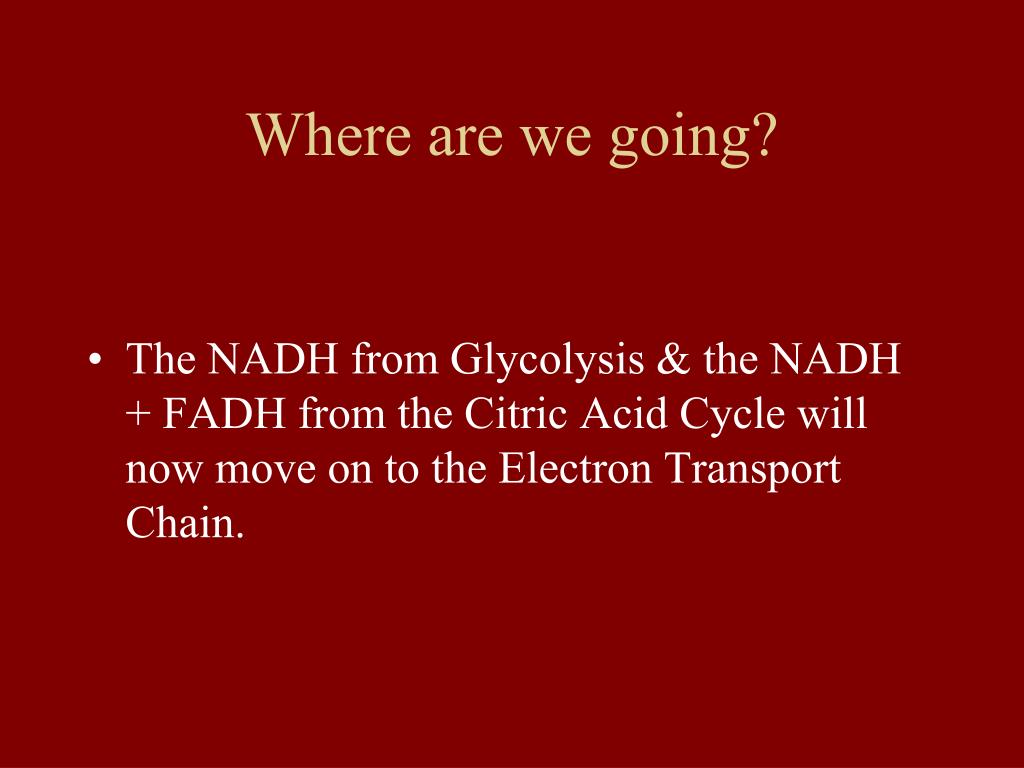 Where are we going?

• The NADH from Glycolysis & the NADH + FADH from the Citric Acid Cycle will now move on to the Electron Transport Chain.